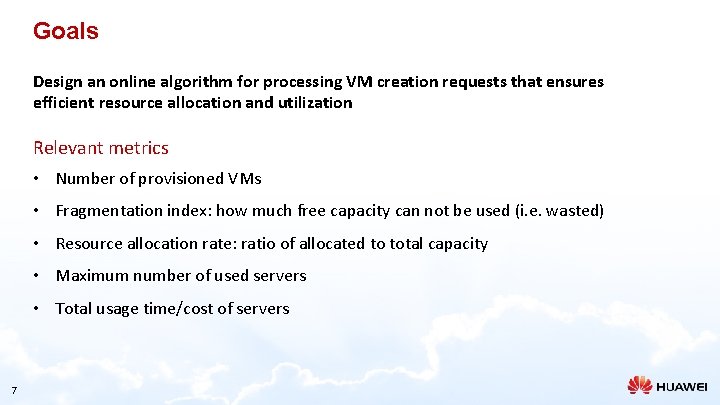 Goals

Design an online algorithm for processing VM creation requests that ensures efficient resource allocation and utilization

Relevant metrics

• Number of provisioned VMs
• Fragmentation index: how much free capacity can not be used (i.e. wasted)
• Resource allocation rate: ratio of allocated to total capacity
• Maximum number of used servers
• Total usage time/cost of servers

7

HUAWEI